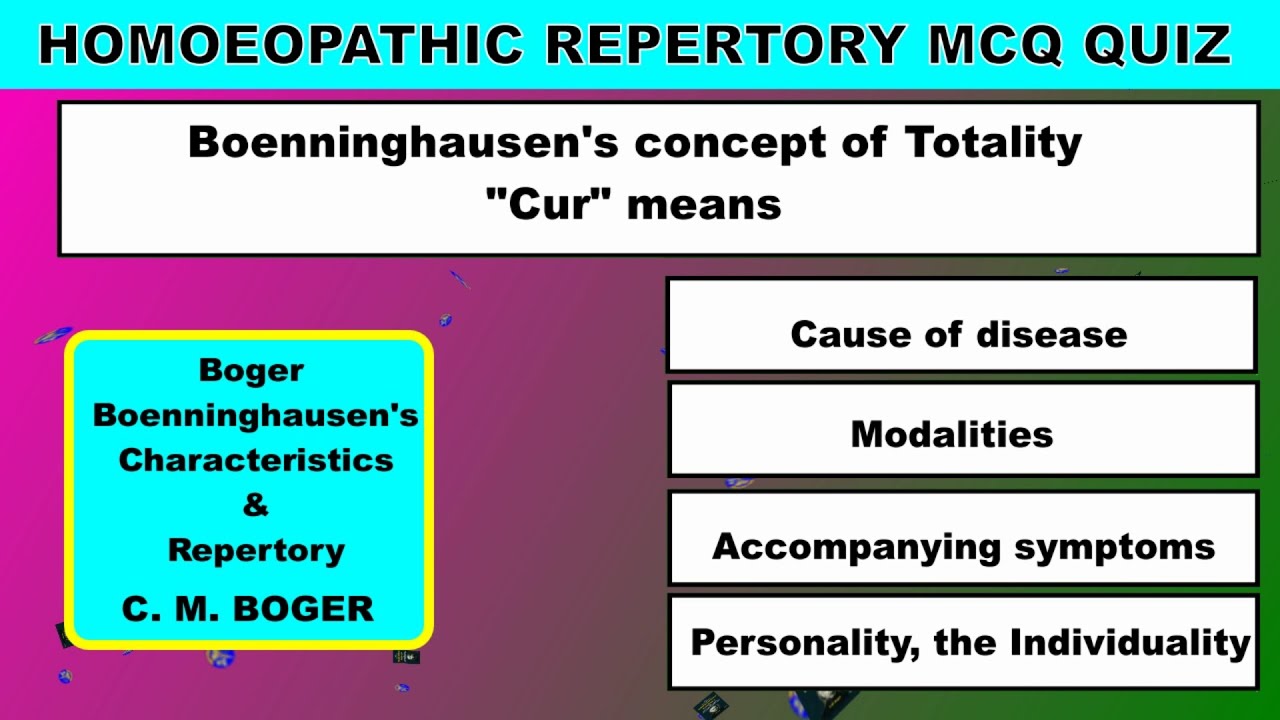 HOMOEOPATHIC REPERTORY MCQ QUIZ

Boenninghausen's concept of Totality "Cur" means

Boger Boenninghausen's Characteristics & Repertory

C. M. BOGER

Cause of disease

Modalities

Accompanying symptoms

Personality, the Individuality